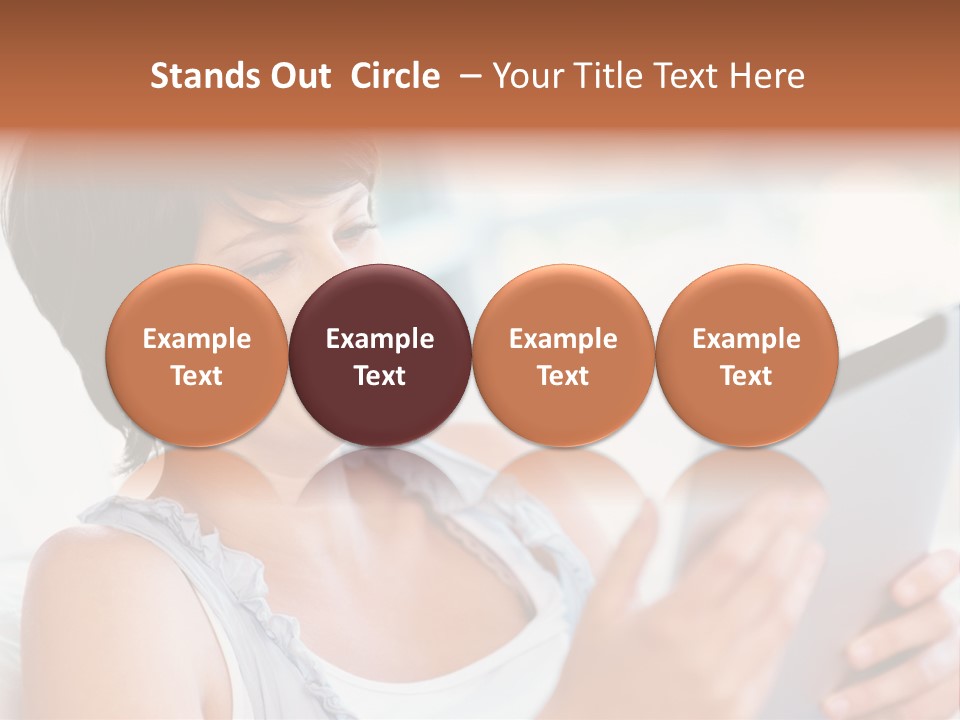 Stands Out Circle – Your Title Text Here

Example Text

Example Text

Example Text

Example Text